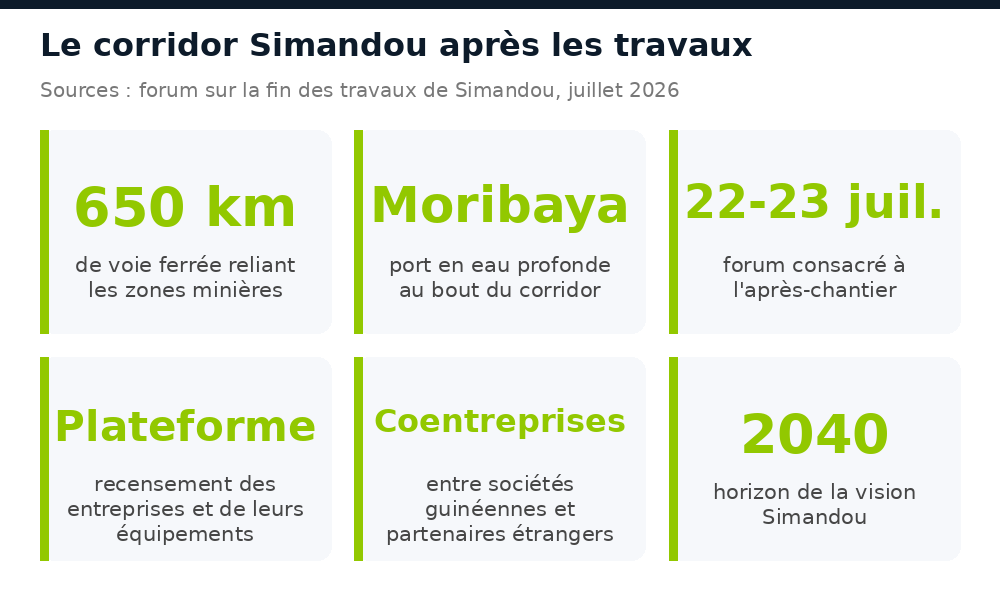 Le corridor Simandou après les travaux

Sources : forum sur la fin des travaux de Simandou, juillet 2026

650 km
de voie ferrée reliant les zones minières

Moribaya
port en eau profonde au bout du corridor

22-23 juil.
forum consacré à l'après-chantier

Plateforme
recensement des entreprises et de leurs équipements

Coentreprises
entre sociétés guinéennes et partenaires étrangers

2040
horizon de la vision Simandou